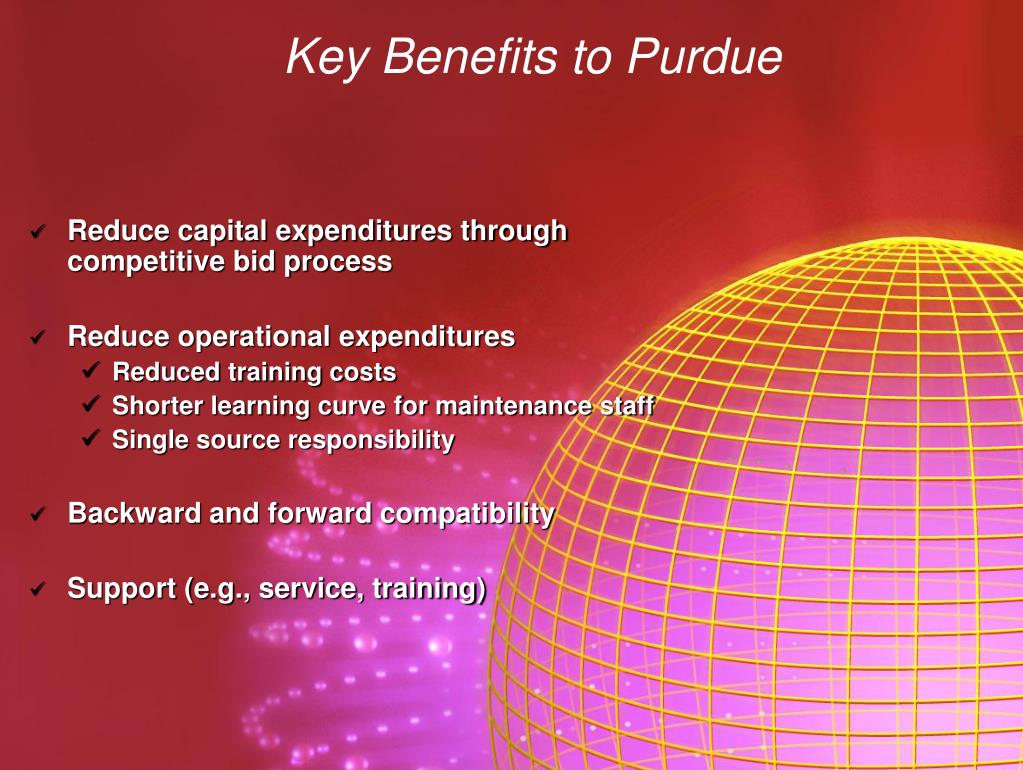 Key Benefits to Purdue

✓ Reduce capital expenditures through competitive bid process

✓ Reduce operational expenditures
✓ Reduced training costs
✓ Shorter learning curve for maintenance staff
✓ Single source responsibility

✓ Backward and forward compatibility

✓ Support (e.g., service, training)